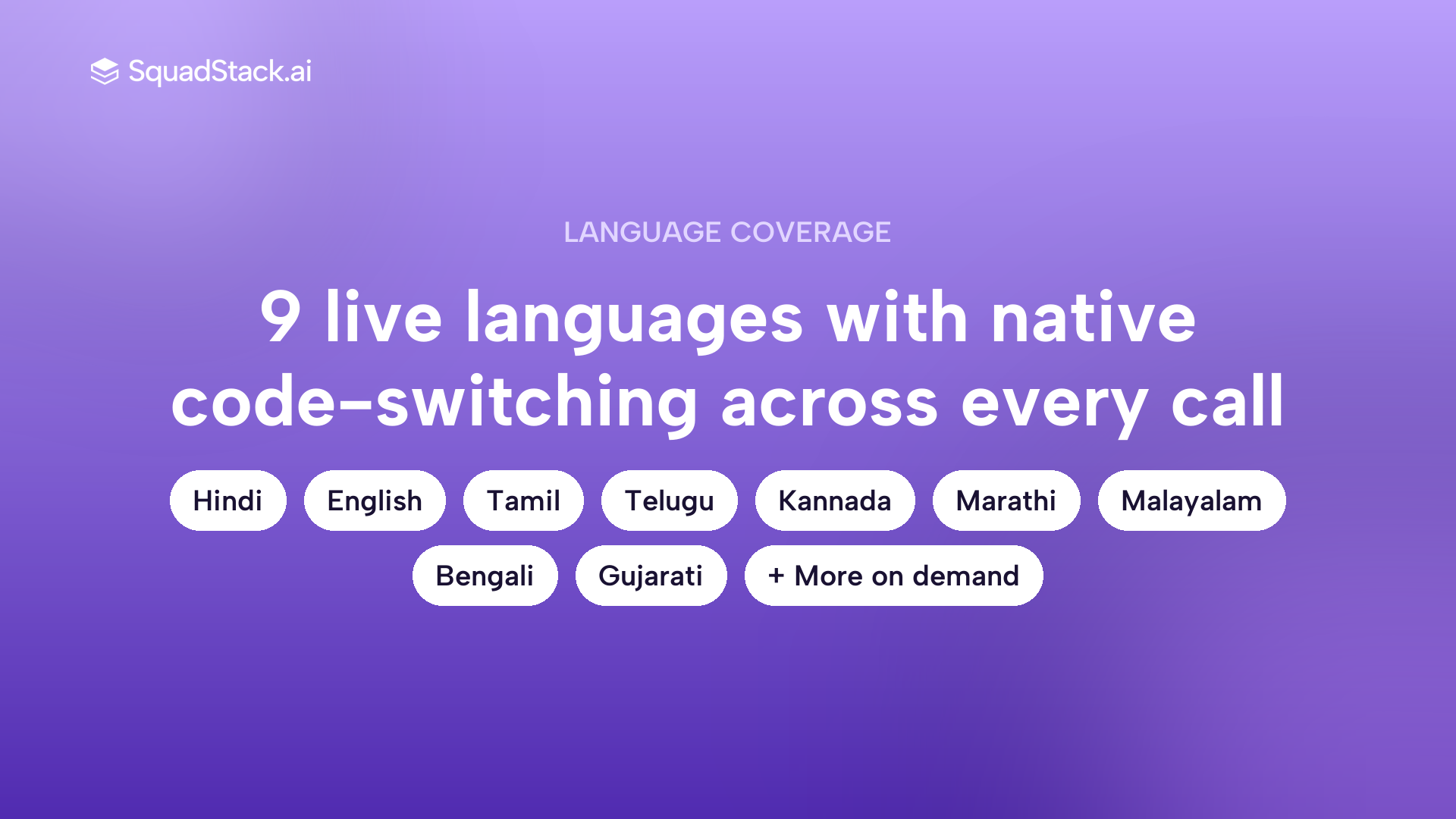 SquadStack.ai

LANGUAGE COVERAGE

9 live languages with native code-switching across every call

Hindi English Tamil Telugu Kannada Marathi Malayalam

Bengali Gujarati + More on demand